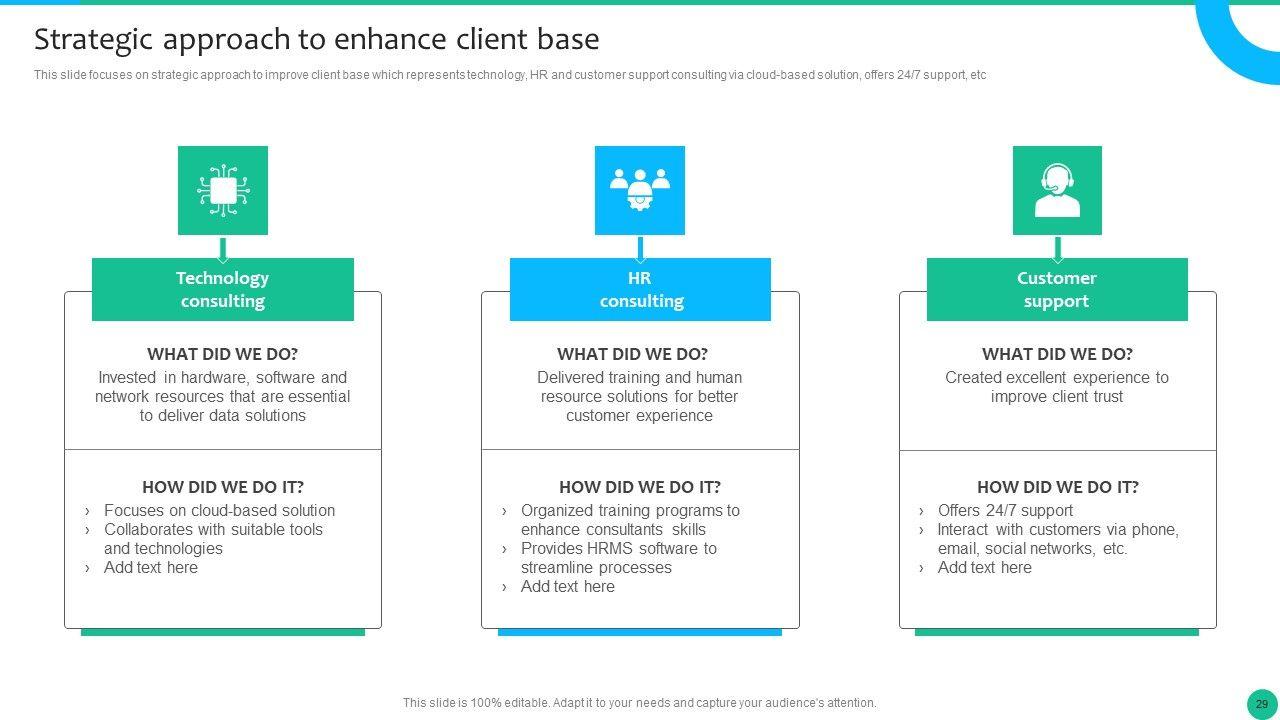 Strategic approach to enhance client base

This slide focuses on strategic approach to improve client base which represents technology, HR and customer support consulting via cloud-based solution, offers 24/7 support, etc

Technology consulting

WHAT DID WE DO?
Invested in hardware, software and network resources that are essential to deliver data solutions

HOW DID WE DO IT?
› Focuses on cloud-based solution
› Collaborates with suitable tools and technologies
› Add text here

HR consulting

WHAT DID WE DO?
Delivered training and human resource solutions for better customer experience

HOW DID WE DO IT?
› Organized training programs to enhance consultants skills
› Provides HRMS software to streamline processes
› Add text here

Customer support

WHAT DID WE DO?
Created excellent experience to improve client trust

HOW DID WE DO IT?
› Offers 24/7 support
› Interact with customers via phone, email, social networks, etc.
› Add text here

This slide is 100% editable. Adapt it to your needs and capture your audience's attention.

29